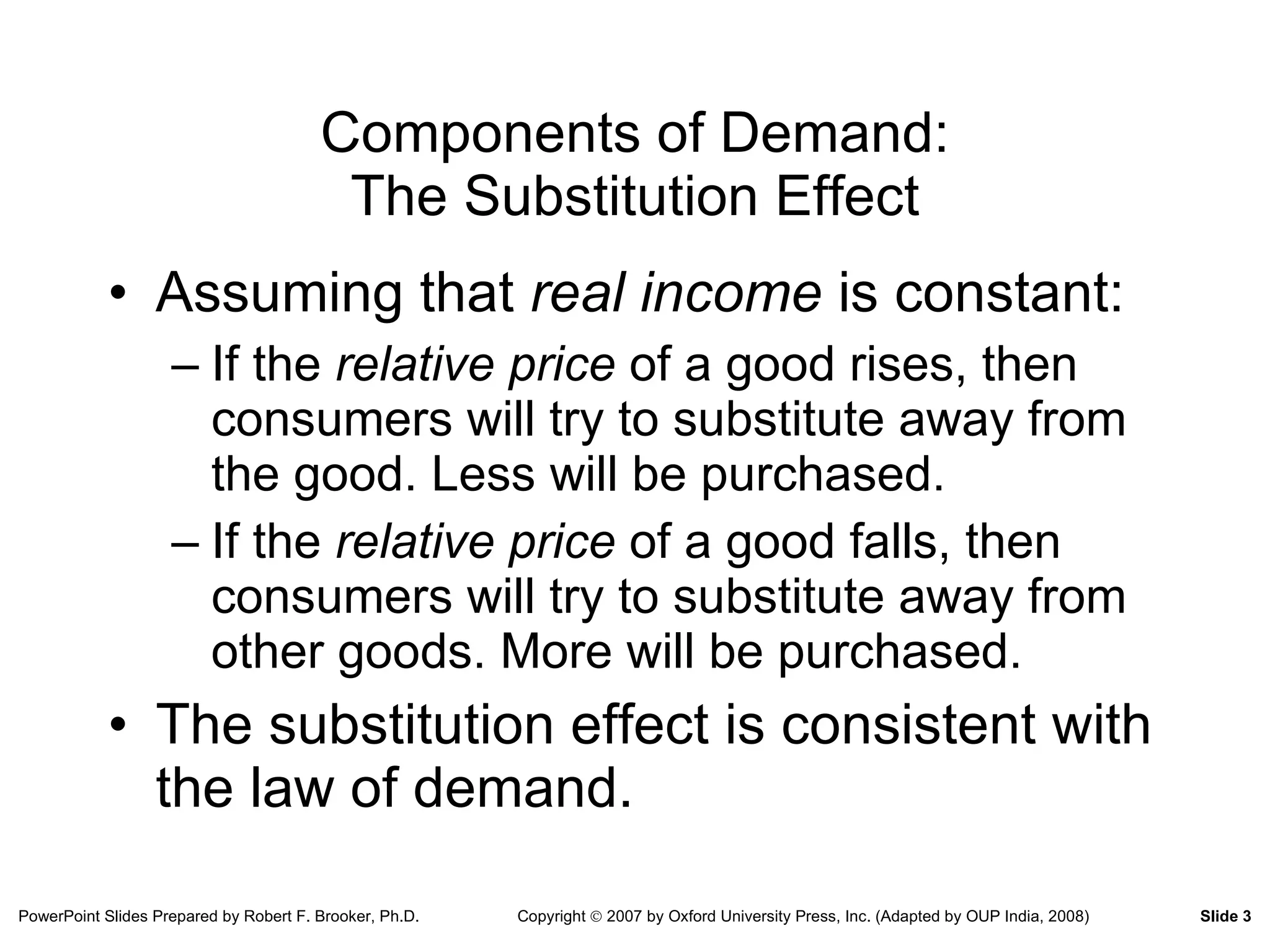 Components of Demand:
The Substitution Effect

• Assuming that real income is constant:
– If the relative price of a good rises, then consumers will try to substitute away from the good. Less will be purchased.
– If the relative price of a good falls, then consumers will try to substitute away from other goods. More will be purchased.
• The substitution effect is consistent with the law of demand.

PowerPoint Slides Prepared by Robert F. Brooker, Ph.D. Copyright © 2007 by Oxford University Press, Inc. (Adapted by OUP India, 2008) Slide 3